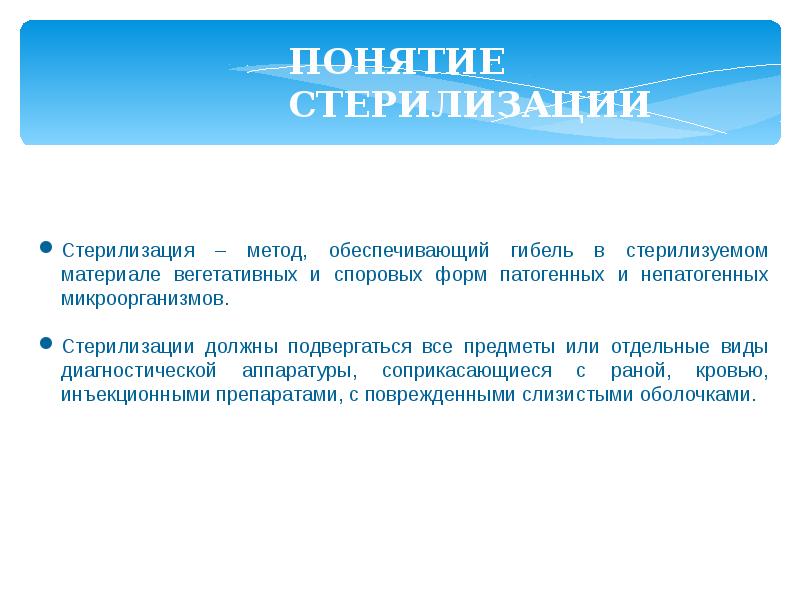 ПОНЯТИЕ СТЕРИЛИЗАЦИИ

Стерилизация – метод, обеспечивающий гибель в стерилизуемом материале вегетативных и споровых форм патогенных и непатогенных микроорганизмов.

Стерилизации должны подвергаться все предметы или отдельные виды диагностической аппаратуры, соприкасающиеся с раной, кровью, инъекционными препаратами, с поврежденными слизистыми оболочками.